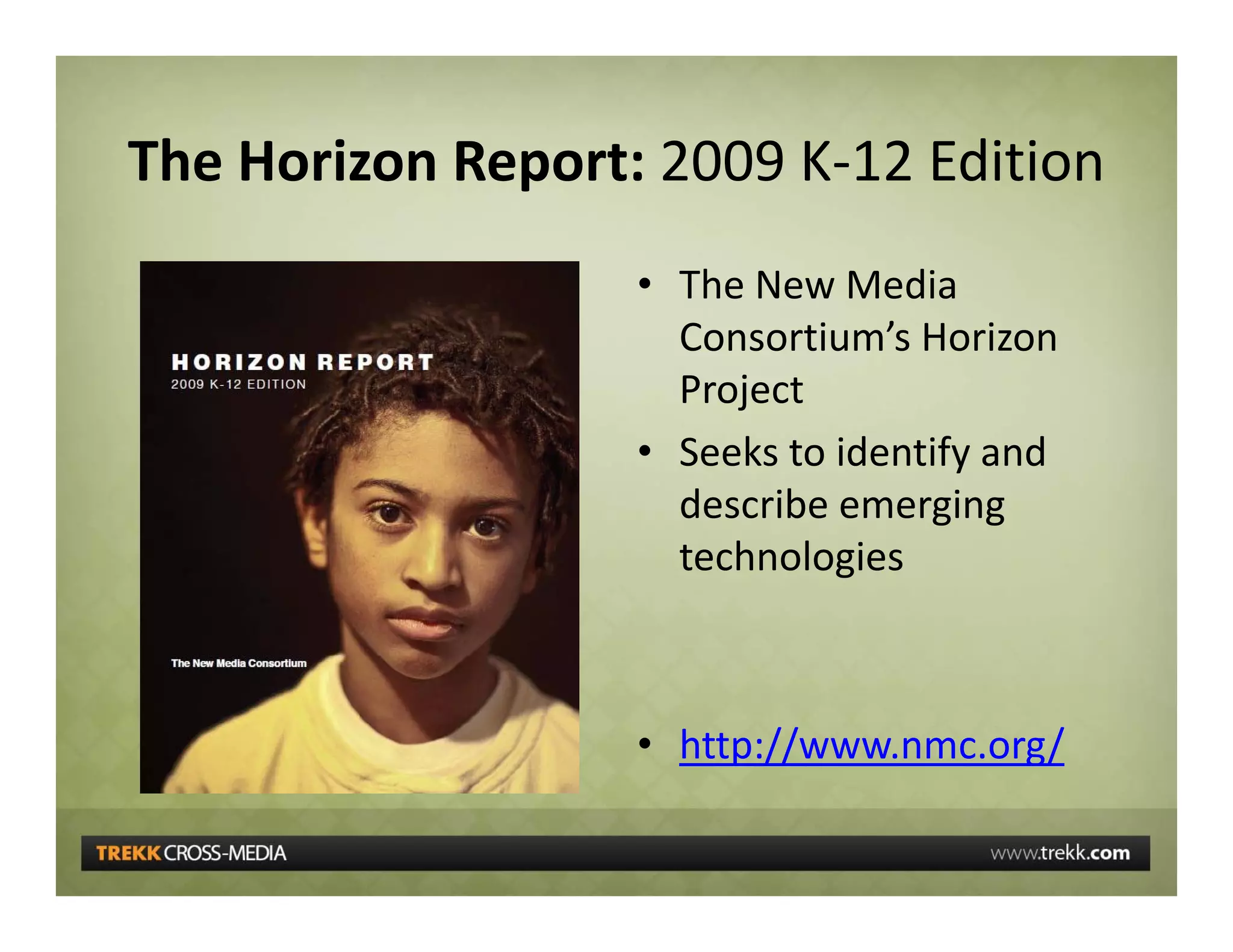 The Horizon Report: 2009 K-12 Edition

HORIZON REPORT
2009 K-12 EDITION

The New Media Consortium

• The New Media Consortium's Horizon Project
• Seeks to identify and describe emerging technologies

• http://www.nmc.org/

TREKK CROSS-MEDIA

www.trekk.com